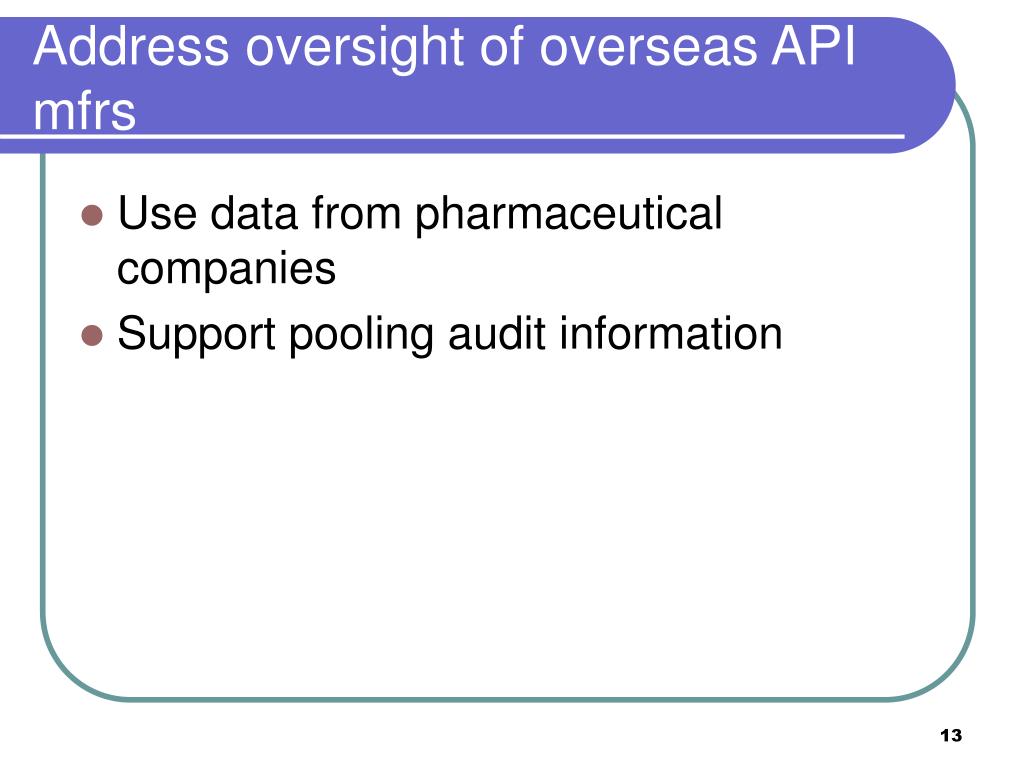 Address oversight of overseas API mfrs

- Use data from pharmaceutical companies
- Support pooling audit information

13